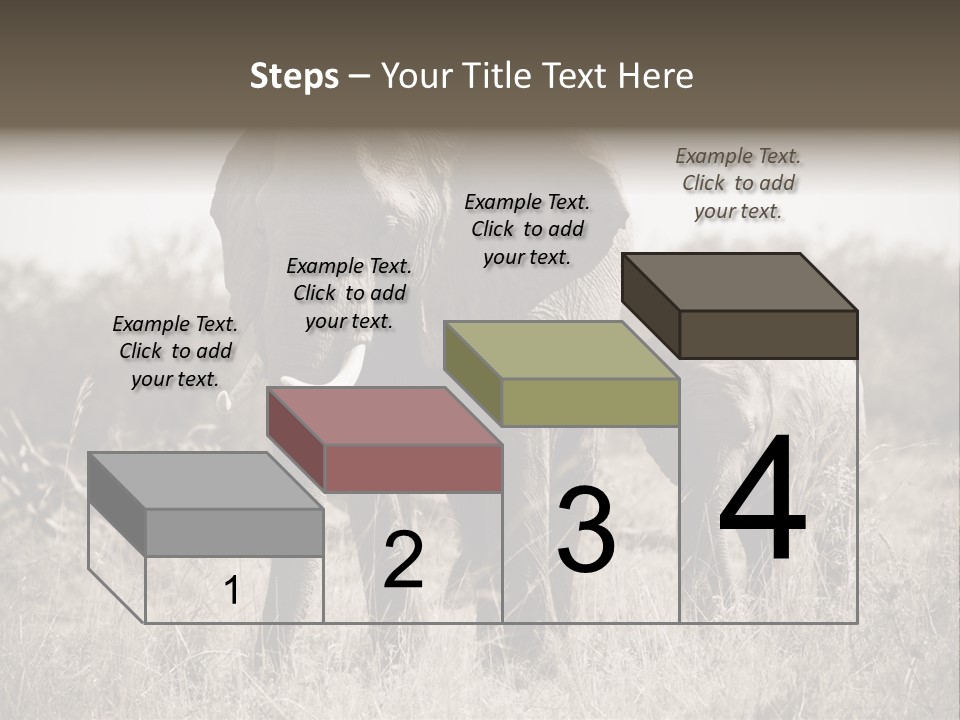 Steps – Your Title Text Here

Example Text. Click to add your text.

Example Text. Click to add your text.

Example Text. Click to add your text.

Example Text. Click to add your text.

1

2

3

4